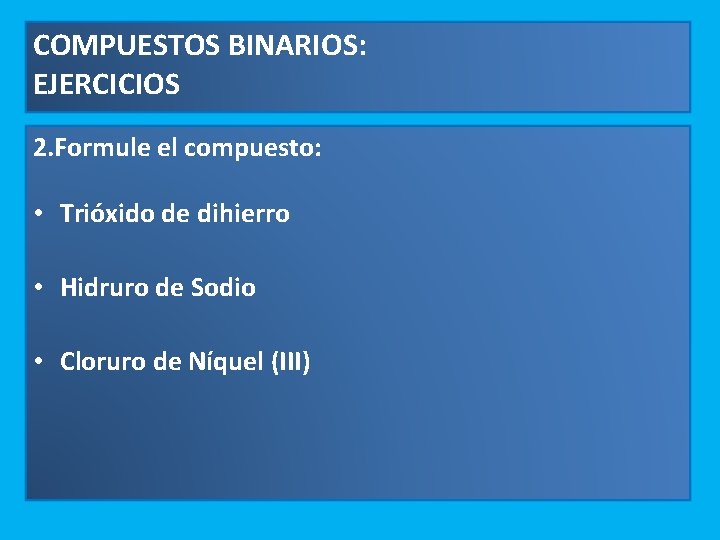 COMPUESTOS BINARIOS:
EJERCICIOS

2.Formule el compuesto:

• Trióxido de dihierro

• Hidruro de Sodio

• Cloruro de Níquel (III)